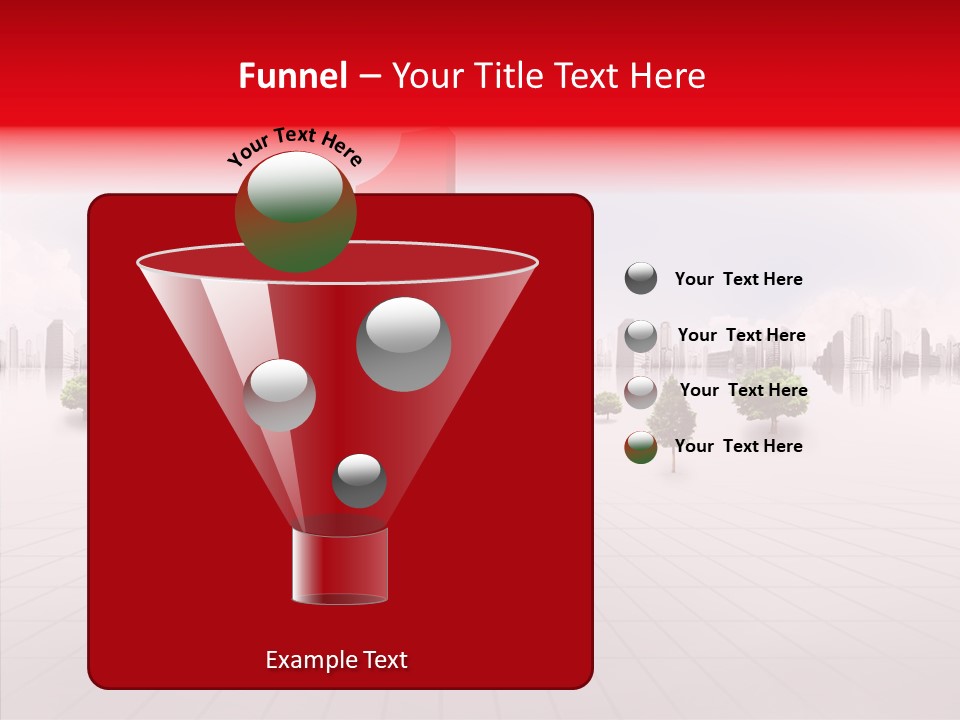 Funnel – Your Title Text Here

Your Text Here

Your Text Here

Your Text Here

Your Text Here

Your Text Here

Example Text